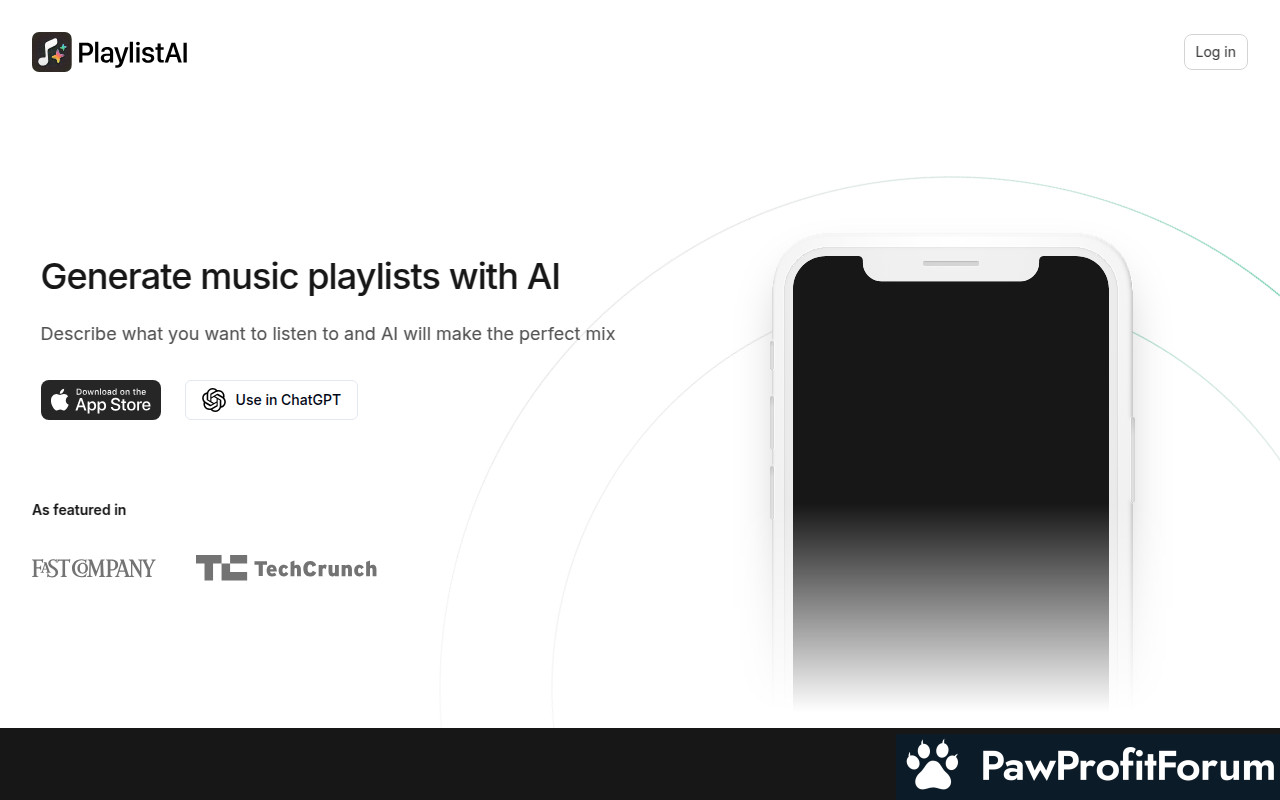 PlaylistAI

Log in

Generate music playlists with AI

Describe what you want to listen to and AI will make the perfect mix

Download on the App Store

Use in ChatGPT

As featured in

FAST COMPANY

TechCrunch

PawProfitForum